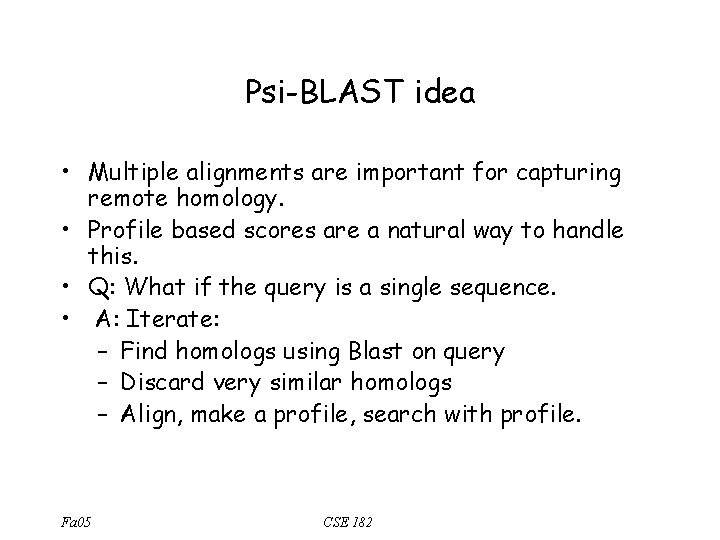 Psi-BLAST idea

• Multiple alignments are important for capturing remote homology.
• Profile based scores are a natural way to handle this.
• Q: What if the query is a single sequence.
• A: Iterate:
– Find homologs using Blast on query
– Discard very similar homologs
– Align, make a profile, search with profile.

Fa05

CSE 182